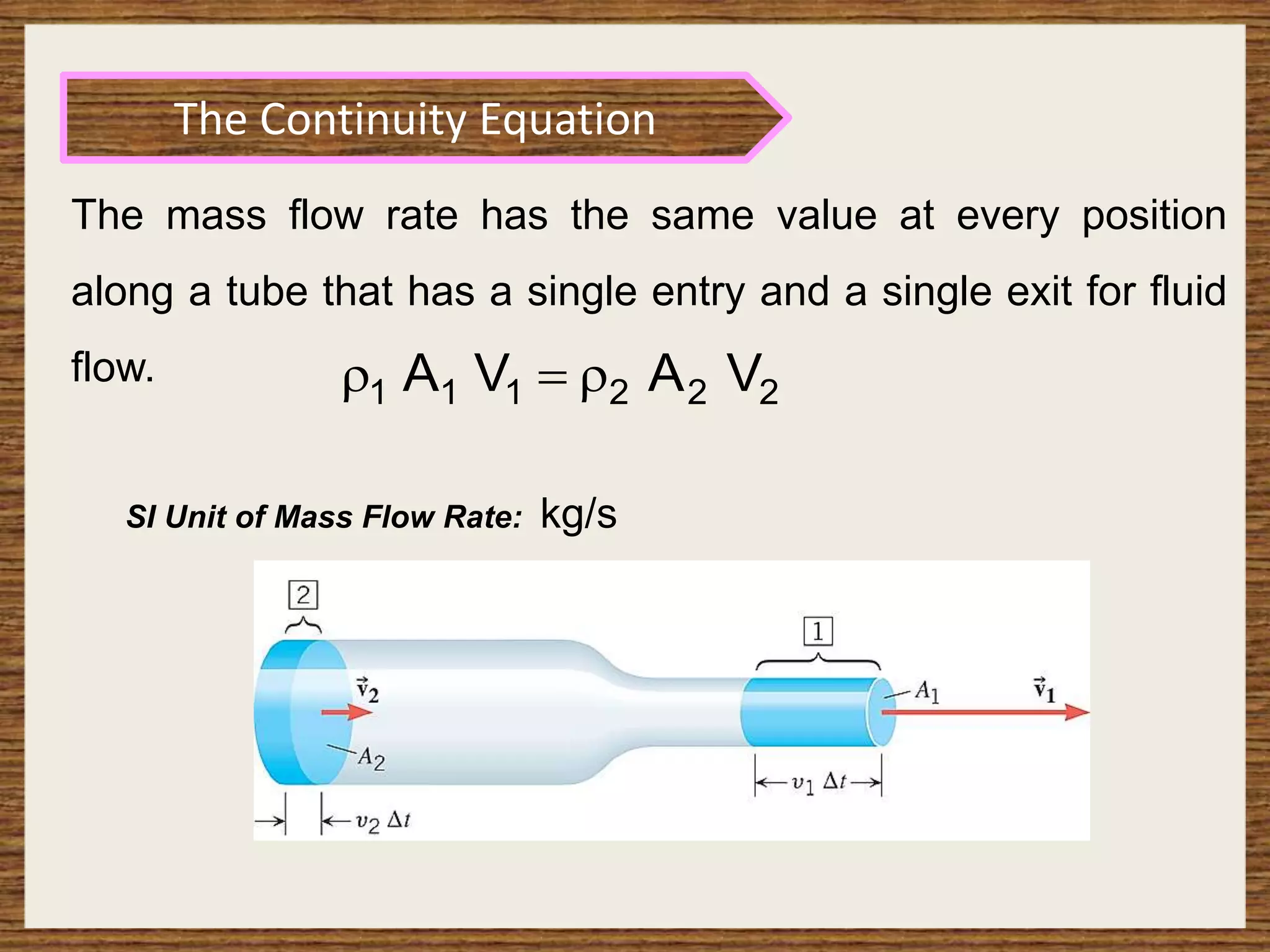 The Continuity Equation

The mass flow rate has the same value at every position along a tube that has a single entry and a single exit for fluid flow.

$\rho_1 A_1 V_1 = \rho_2 A_2 V_2$

SI Unit of Mass Flow Rate: kg/s

2

1

$\vec{v}_2$

$A_2$

$A_1$

$\vec{v}_1$

$v_1 \Delta t$

$v_2 \Delta t$